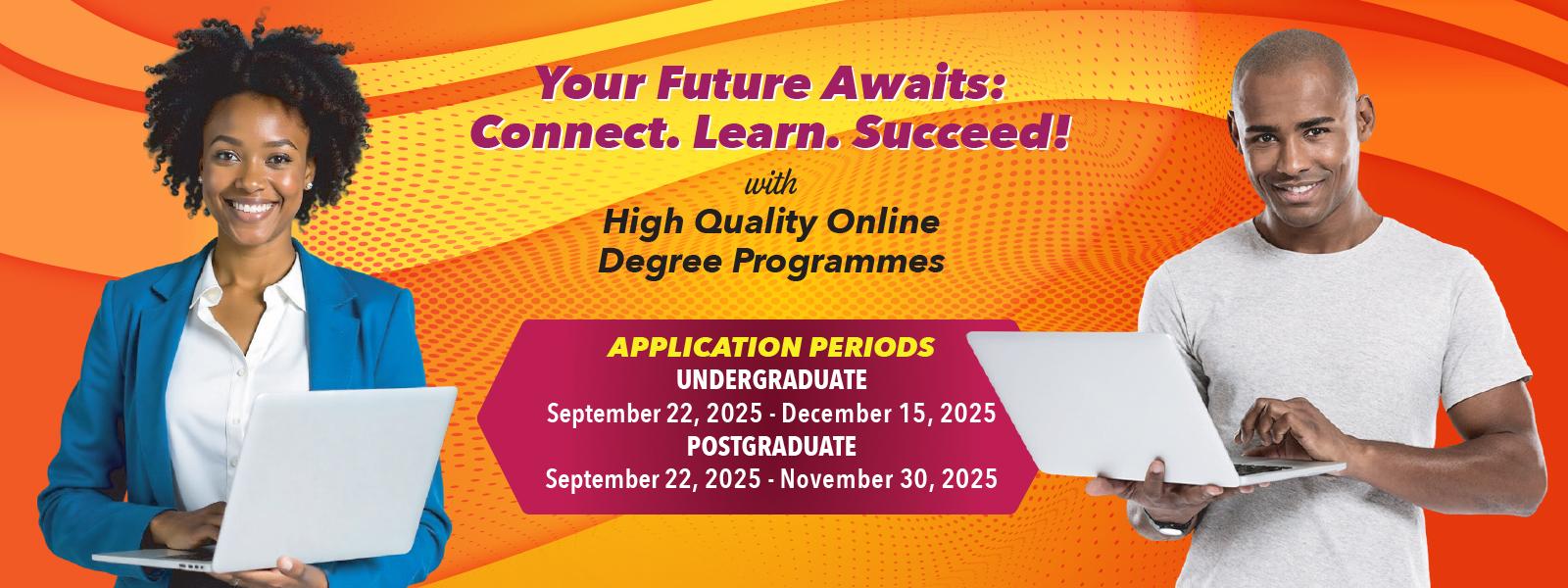 Your Future Awaits:
Connect. Learn. Succeed!

with

High Quality Online
Degree Programmes

APPLICATION PERIODS
UNDERGRADUATE
September 22, 2025 - December 15, 2025
POSTGRADUATE
September 22, 2025 - November 30, 2025